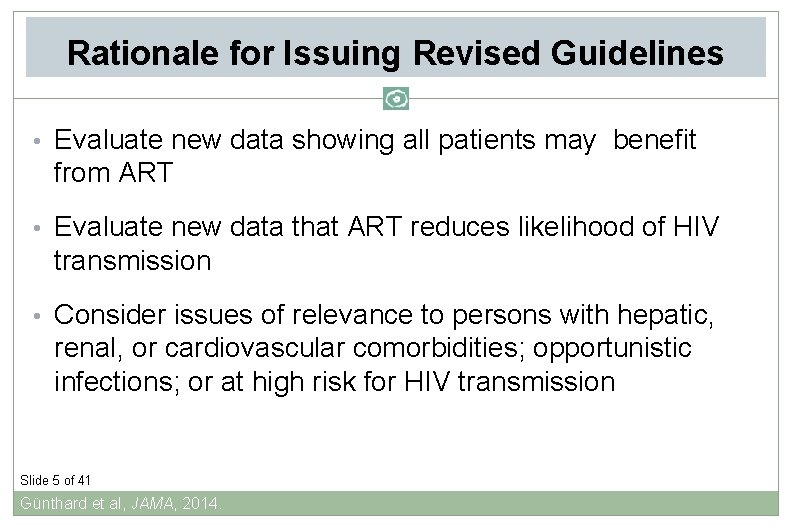 Rationale for Issuing Revised Guidelines

• Evaluate new data showing all patients may benefit from ART

• Evaluate new data that ART reduces likelihood of HIV transmission

• Consider issues of relevance to persons with hepatic, renal, or cardiovascular comorbidities; opportunistic infections; or at high risk for HIV transmission

Slide 5 of 41

Günthard et al, JAMA, 2014.